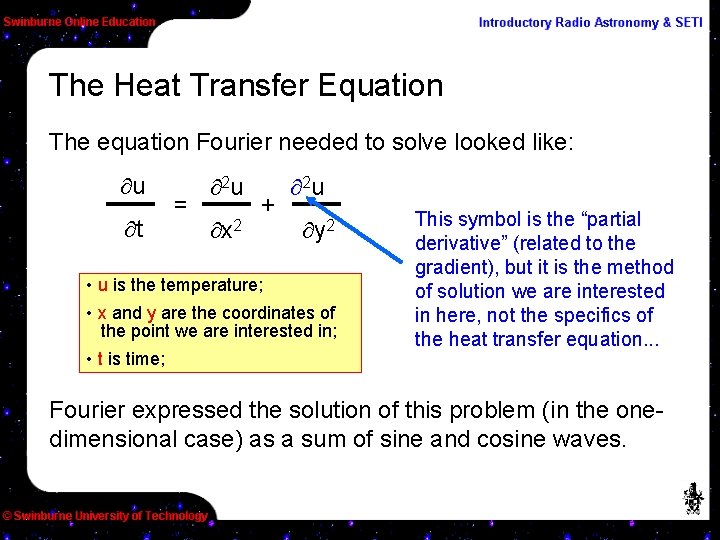 Swinburne Online Education

Introductory Radio Astronomy & SETI

The Heat Transfer Equation

The equation Fourier needed to solve looked like:

$\frac{\partial u}{\partial t} = \frac{\partial^2 u}{\partial x^2} + \frac{\partial^2 u}{\partial y^2}$

This symbol is the "partial derivative" (related to the gradient), but it is the method of solution we are interested in here, not the specifics of the heat transfer equation...

• u is the temperature;
• x and y are the coordinates of the point we are interested in;
• t is time;

Fourier expressed the solution of this problem (in the one-dimensional case) as a sum of sine and cosine waves.

© Swinburne University of Technology